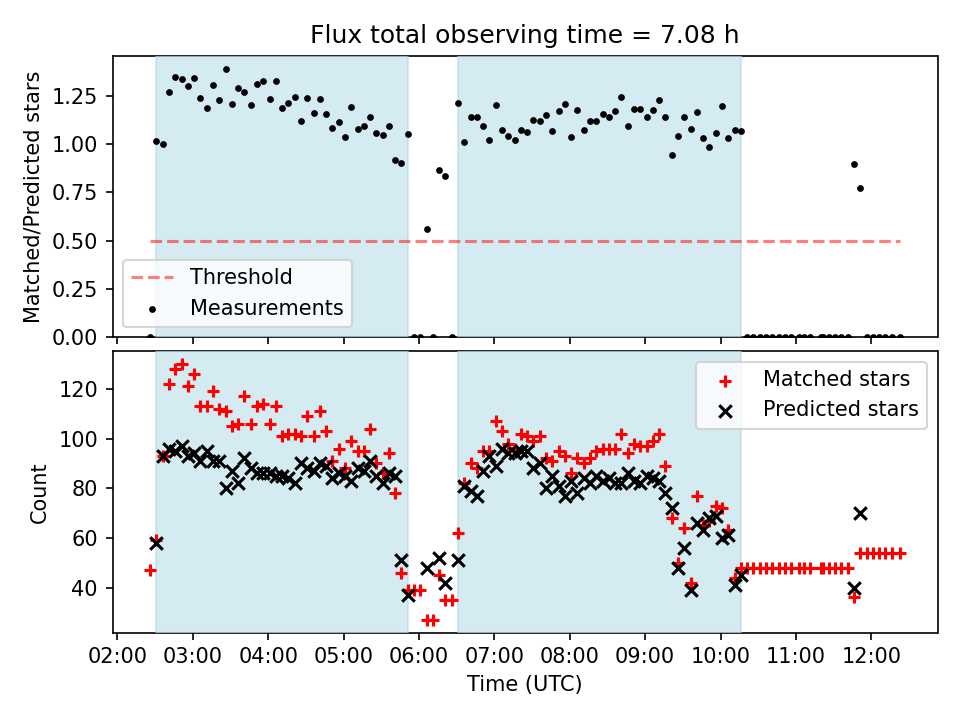 Flux total observing time = 7.08 h

Matched/Predicted stars

1.25
1.00
0.75
0.50
0.25
0.00

Threshold
Measurements

Count

120
100
80
60
40

Matched stars
Predicted stars

02:00 03:00 04:00 05:00 06:00 07:00 08:00 09:00 10:00 11:00 12:00

Time (UTC)